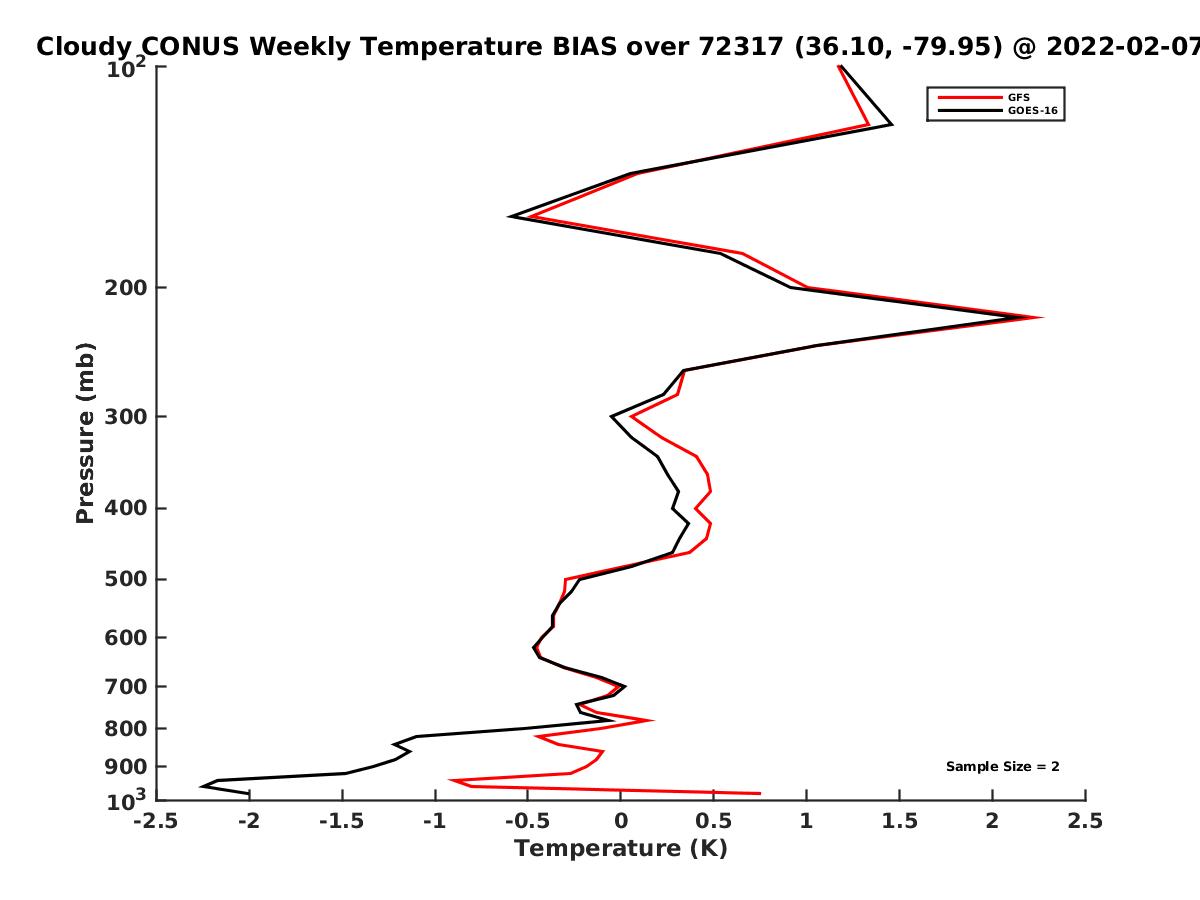 Cloudy CONUS Weekly Temperature BIAS over 72317 (36.10, -79.95) @ 2022-02-07

GFS
GOES-16

Pressure (mb)

$10^2$
200
300
400
500
600
700
800
900
$10^3$

Sample Size = 2

-2.5
-2
-1.5
-1
-0.5
0
0.5
1
1.5
2
2.5

Temperature (K)